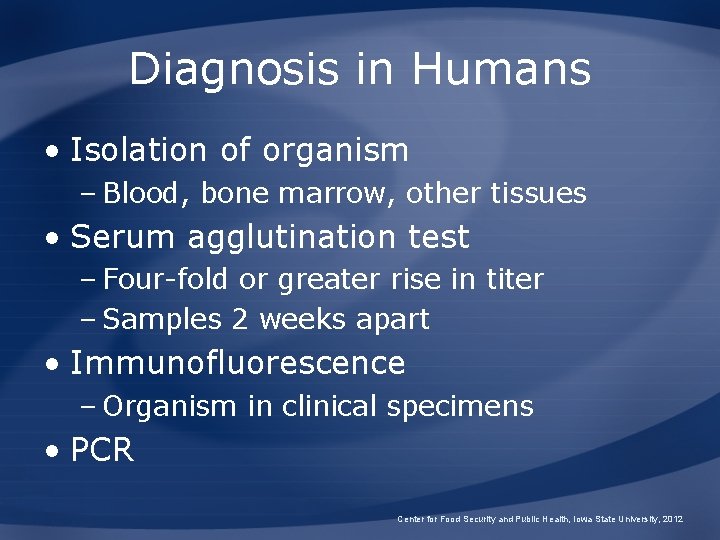 Diagnosis in Humans

• Isolation of organism
– Blood, bone marrow, other tissues

• Serum agglutination test
– Four-fold or greater rise in titer
– Samples 2 weeks apart

• Immunofluorescence
– Organism in clinical specimens

• PCR

Center for Food Security and Public Health, Iowa State University, 2012